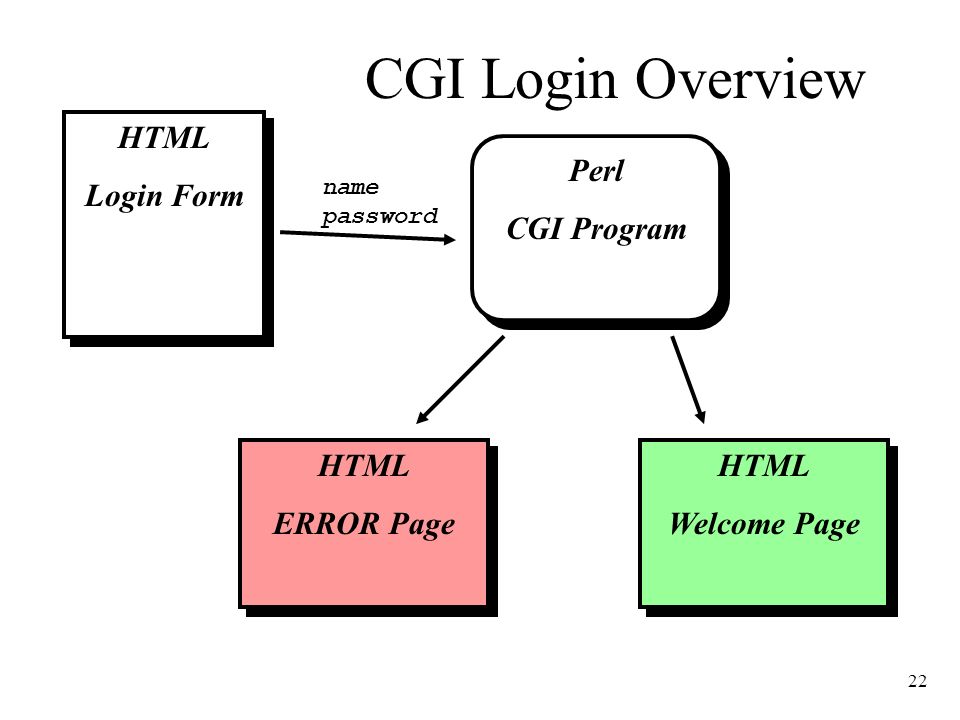 CGI Login Overview

HTML

Login Form

name
password

Perl

CGI Program

HTML

ERROR Page

HTML

Welcome Page

22